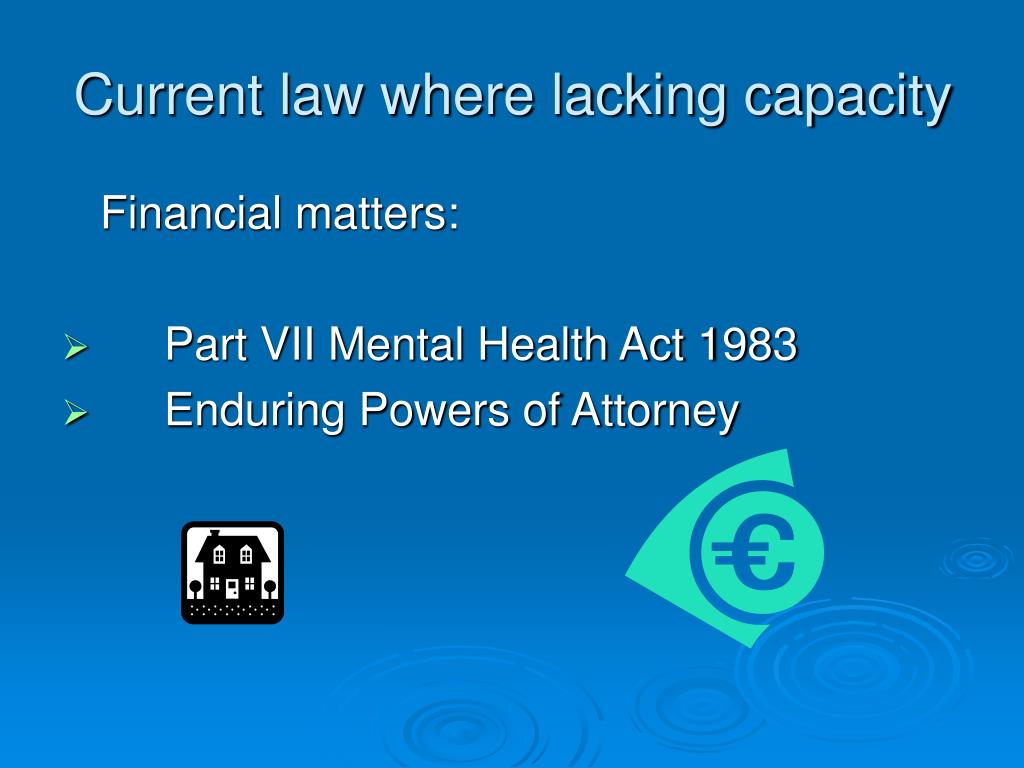 Current law where lacking capacity

Financial matters:

➢ Part VII Mental Health Act 1983
➢ Enduring Powers of Attorney

€